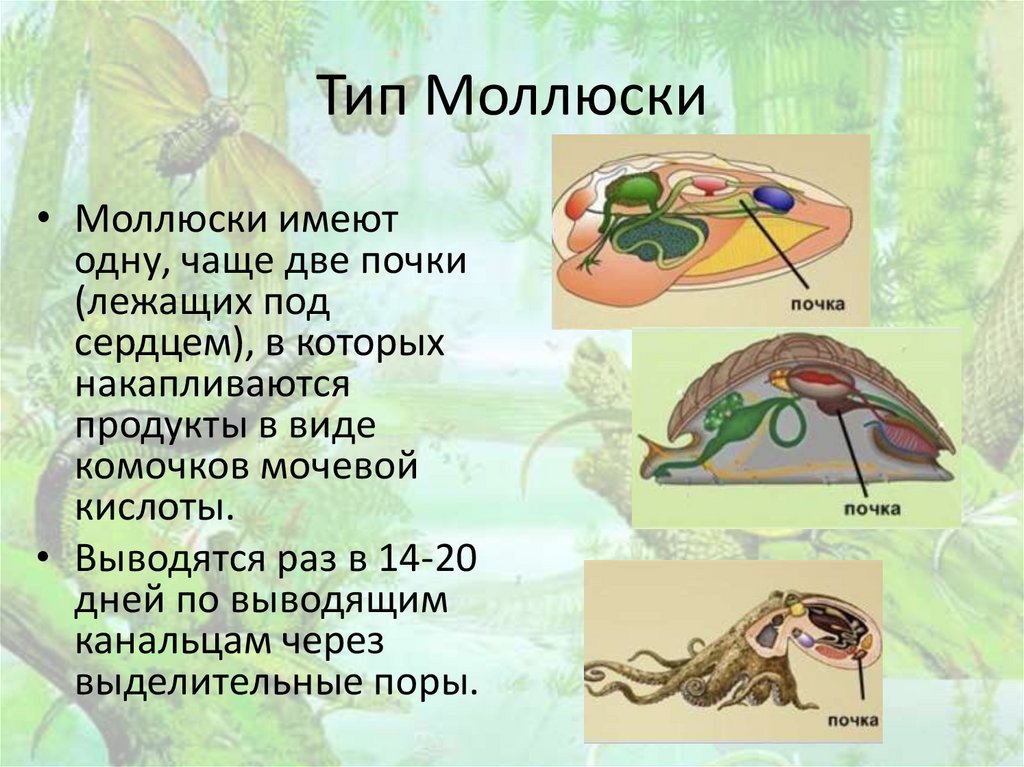 Тип Моллюски

• Моллюски имеют одну, чаще две почки (лежащих под сердцем), в которых накапливаются продукты в виде комочков мочевой кислоты.
• Выводятся раз в 14-20 дней по выводящим канальцам через выделительные поры.

почка

почка

почка